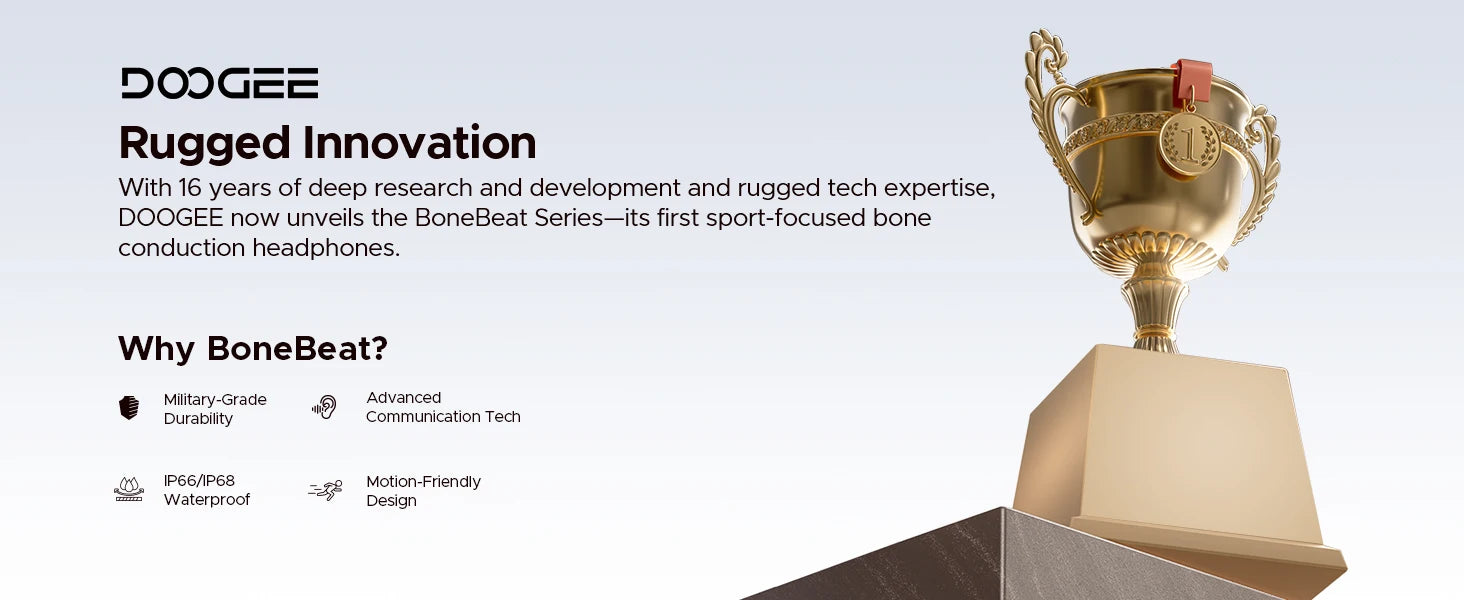 DOOGEE

Rugged Innovation

With 16 years of deep research and development and rugged tech expertise, DOOGEE now unveils the BoneBeat Series—its first sport-focused bone conduction headphones.

Why BoneBeat?

Military-Grade Durability

Advanced Communication Tech

IP66/IP68 Waterproof

Motion-Friendly Design

1